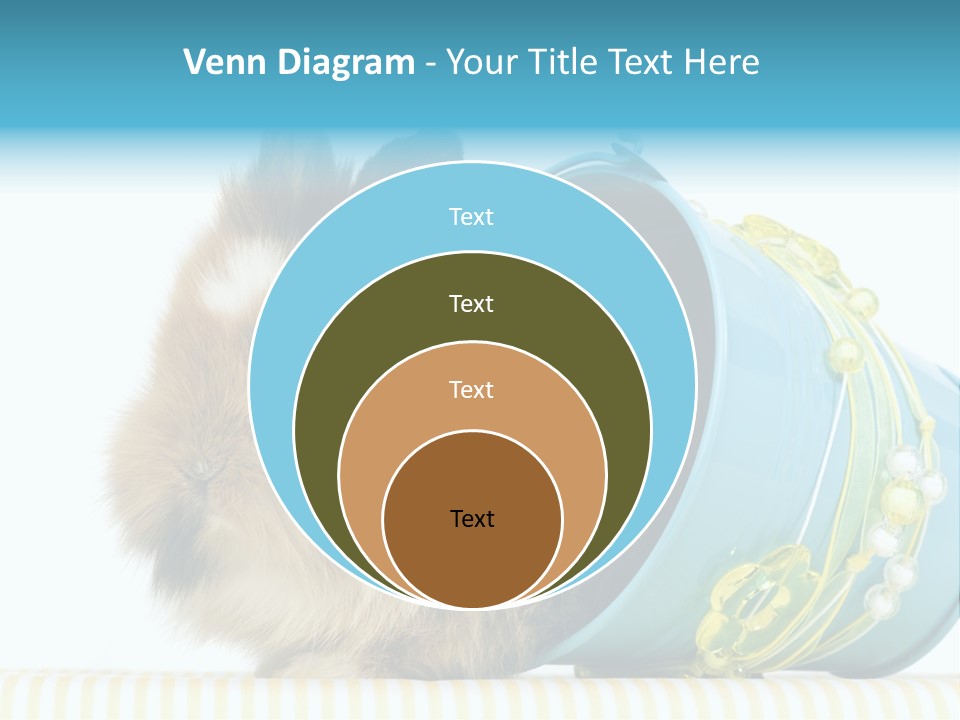 Venn Diagram - Your Title Text Here

Text

Text

Text

Text